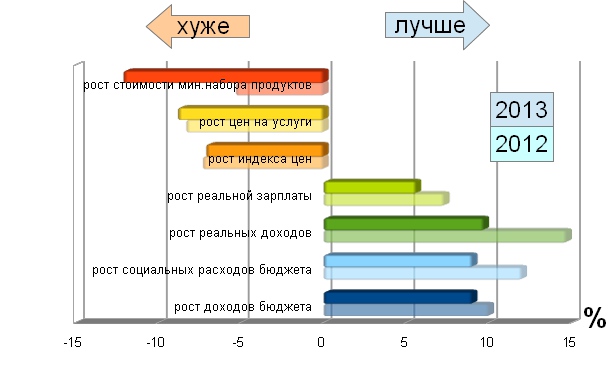 хуже

лучше

рост стоимости мин.набора продуктов

рост цен на услуги

рост индекса цен

рост реальной зарплаты

рост реальных доходов

рост социальных расходов бюджета

рост доходов бюджета

2013

2012

%

-15 -10 -5 0 5 10 15